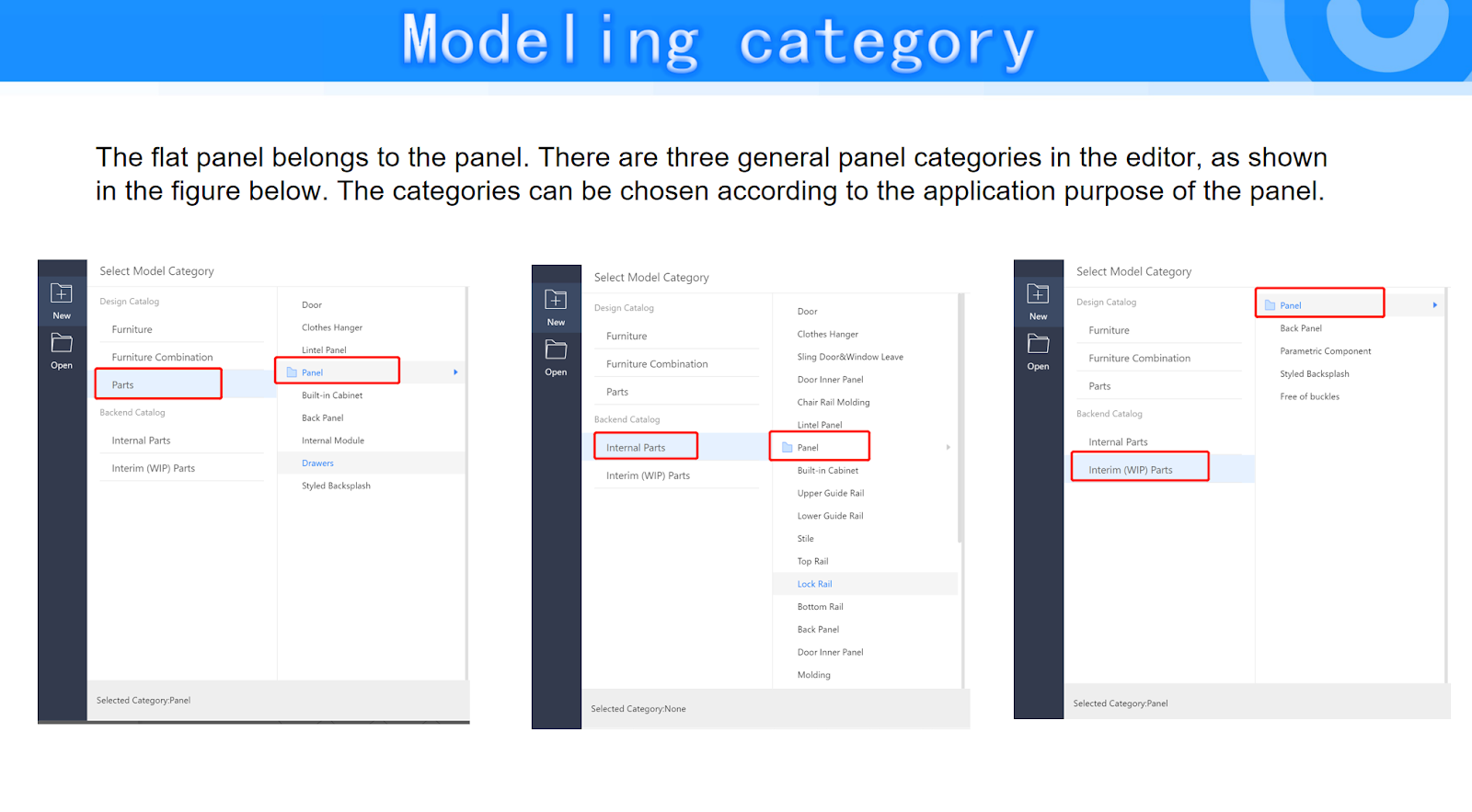 Modeling category

The flat panel belongs to the panel. There are three general panel categories in the editor, as shown in the figure below. The categories can be chosen according to the application purpose of the panel.

New
Open
Select Model Category
Design Catalog
Furniture
Furniture Combination
Parts
Backend Catalog
Internal Parts
Interim (WIP) Parts
Door
Clothes Hanger
Lintel Panel
Panel
Built-in Cabinet
Back Panel
Internal Module
Drawers
Styled Backsplash
Selected Category:Panel

New
Open
Select Model Category
Design Catalog
Furniture
Furniture Combination
Parts
Backend Catalog
Internal Parts
Interim (WIP) Parts
Door
Clothes Hanger
Sling Door&Window Leave
Door Inner Panel
Chair Rail Molding
Lintel Panel
Panel
Built-in Cabinet
Upper Guide Rail
Lower Guide Rail
Stile
Top Rail
Lock Rail
Bottom Rail
Back Panel
Door Inner Panel
Molding
Selected Category:None

New
Open
Select Model Category
Design Catalog
Furniture
Furniture Combination
Parts
Backend Catalog
Internal Parts
Interim (WIP) Parts
Panel
Back Panel
Parametric Component
Styled Backsplash
Free of buckles
Selected Category:Panel